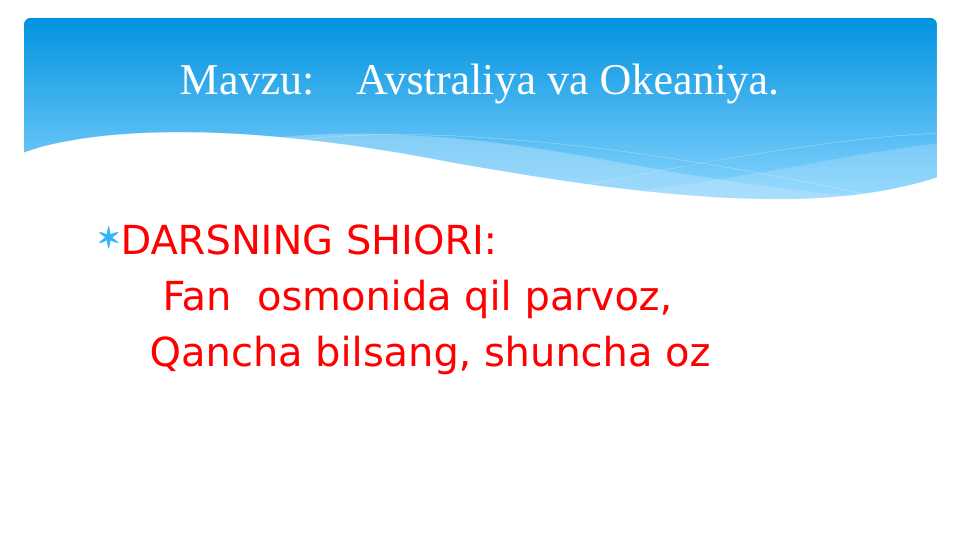 Mavzu: Avstraliya va Okeaniya.

DARSNING SHIORI:
Fan osmonida qil parvoz,
Qancha bilsang, shuncha oz